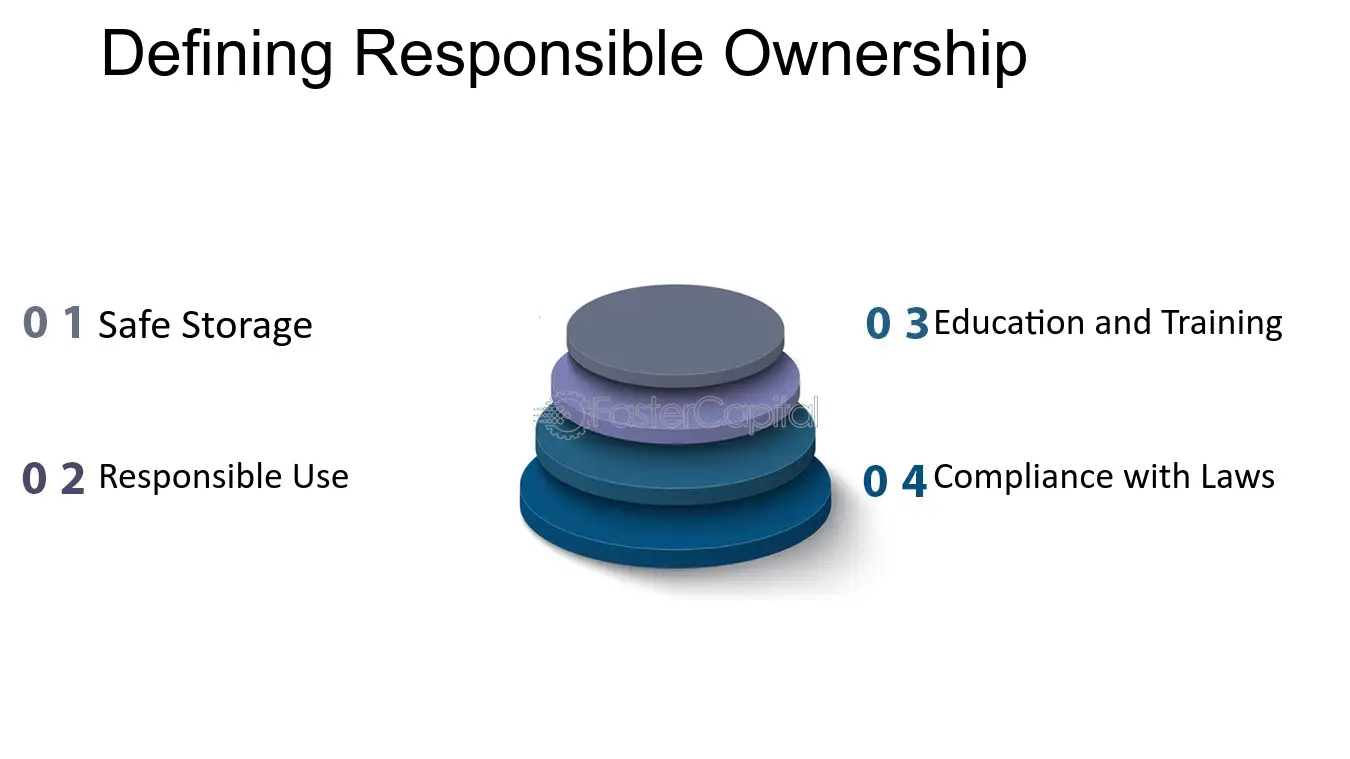 Defining Responsible Ownership

0 1 Safe Storage

0 2 Responsible Use

0 3 Education and Training

0 4 Compliance with Laws

FasterCapital